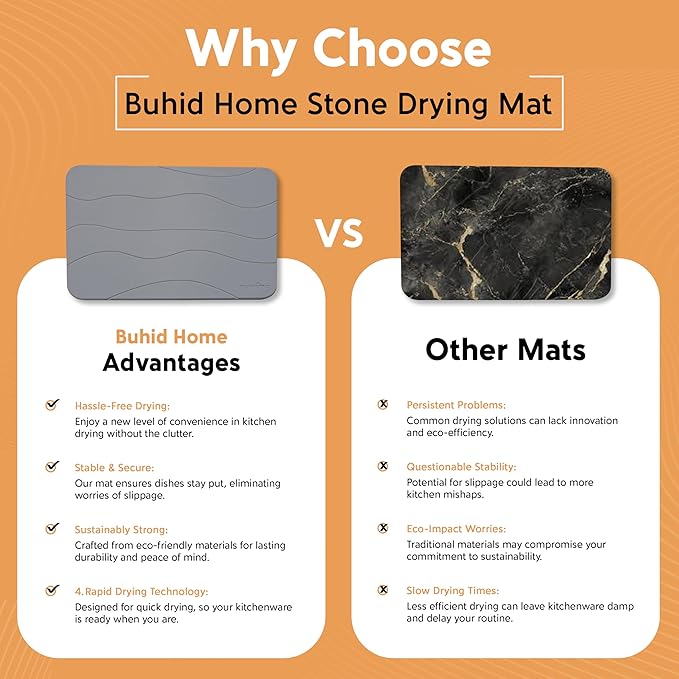 Why Choose

Buhid Home Stone Drying Mat

VS

Buhid Home
Advantages

Hassle-Free Drying:
Enjoy a new level of convenience in kitchen drying without the clutter.

Stable & Secure:
Our mat ensures dishes stay put, eliminating worries of slippage.

Sustainably Strong:
Crafted from eco-friendly materials for lasting durability and peace of mind.

4.Rapid Drying Technology:
Designed for quick drying, so your kitchenware is ready when you are.

Other Mats

Persistent Problems:
Common drying solutions can lack innovation and eco-efficiency.

Questionable Stability:
Potential for slippage could lead to more kitchen mishaps.

Eco-Impact Worries:
Traditional materials may compromise your commitment to sustainability.

Slow Drying Times:
Less efficient drying can leave kitchenware damp and delay your routine.